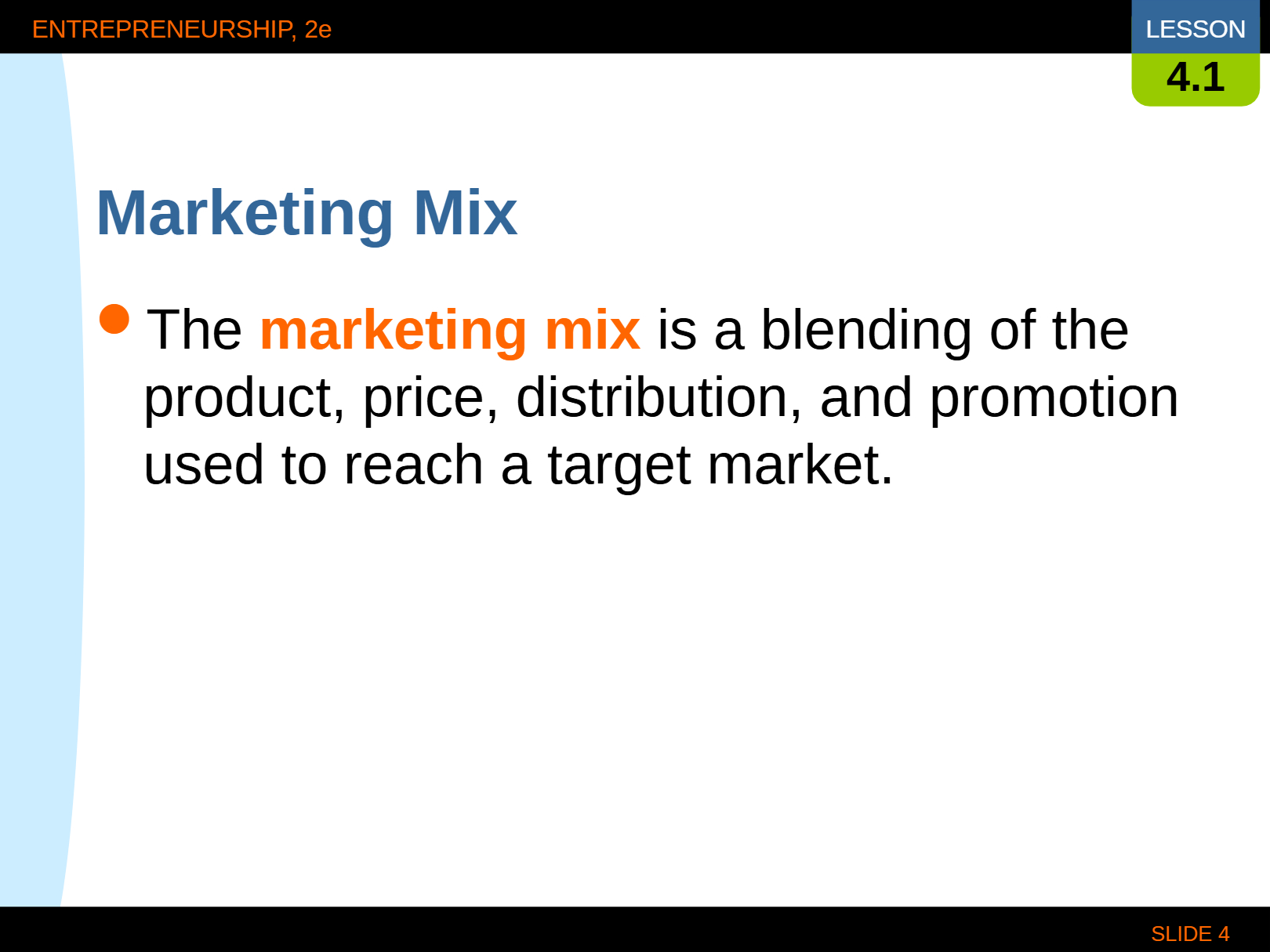 ENTREPRENEURSHIP, 2e

LESSON
4.1

Marketing Mix

• The marketing mix is a blending of the product, price, distribution, and promotion used to reach a target market.

SLIDE 4